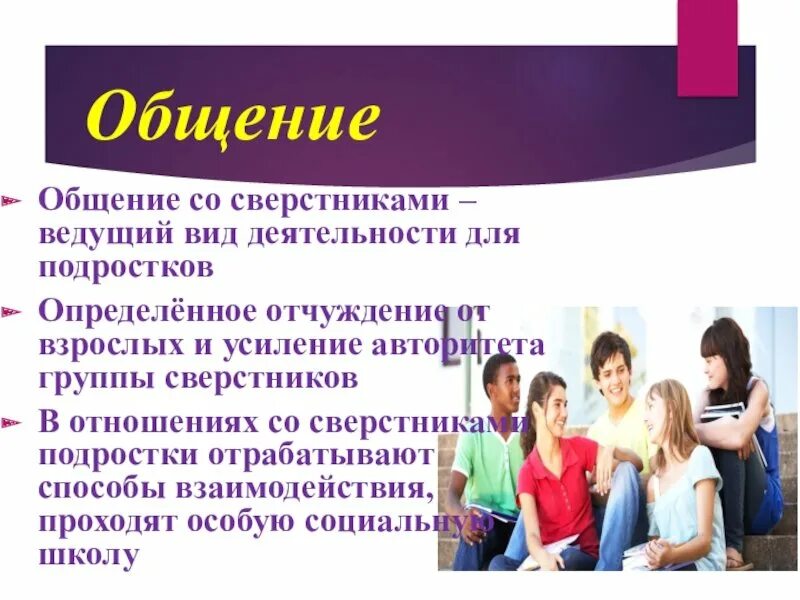 Общение

Общение со сверстниками – ведущий вид деятельности для подростков

Определённое отчуждение от взрослых и усиление авторитета группы сверстников

В отношениях со сверстниками подростки отрабатывают способы взаимодействия, проходят особую социальную школу